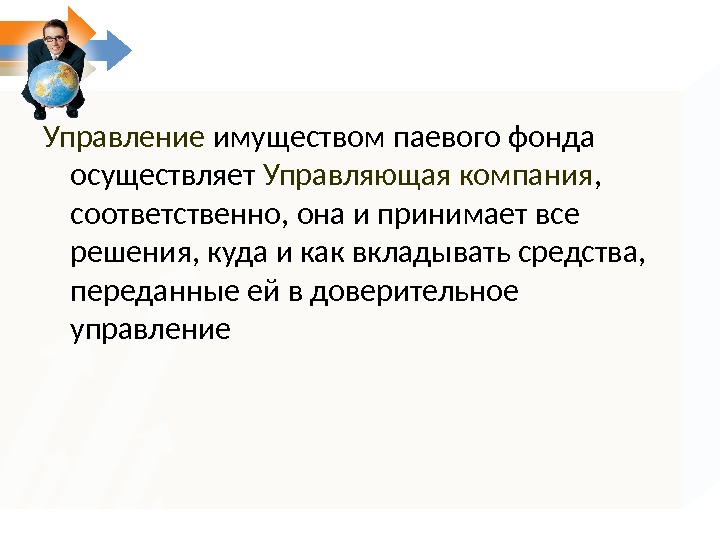 Управление имуществом паевого фонда осуществляет Управляющая компания, соответственно, она и принимает все решения, куда и как вкладывать средства, переданные ей в доверительное управление